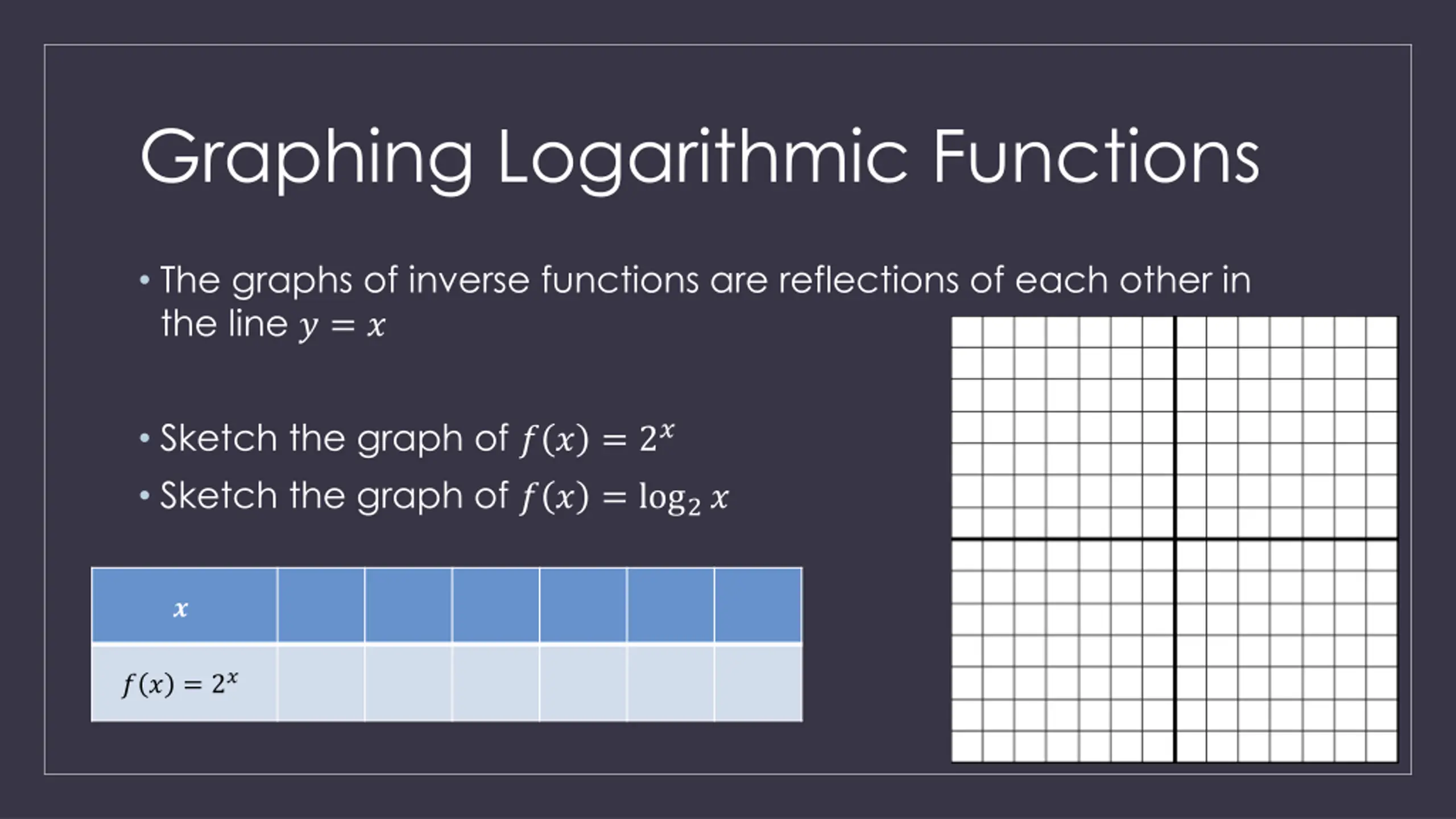 Graphing Logarithmic Functions

• The graphs of inverse functions are reflections of each other in the line $y = x$

• Sketch the graph of $f(x) = 2^x$
• Sketch the graph of $f(x) = \log_2 x$

| $x$ | | | | | | |
|---|---|---|---|---|---|---|
| $f(x) = 2^x$ | | | | | | |